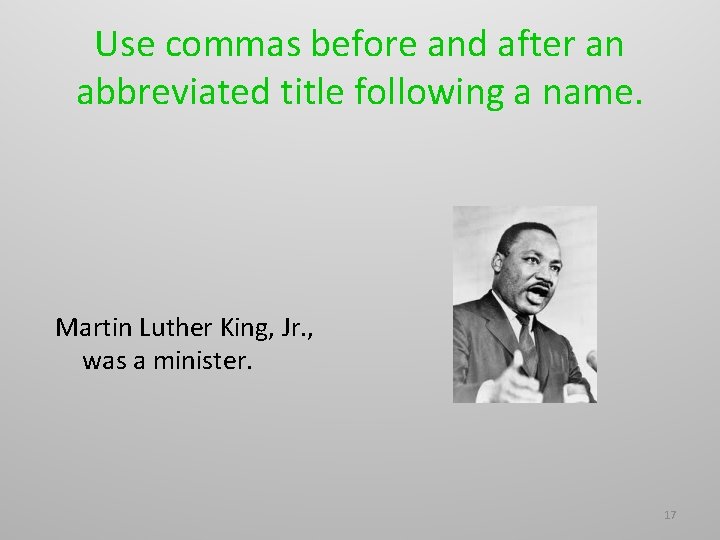 Use commas before and after an abbreviated title following a name.

Martin Luther King, Jr., was a minister.

17